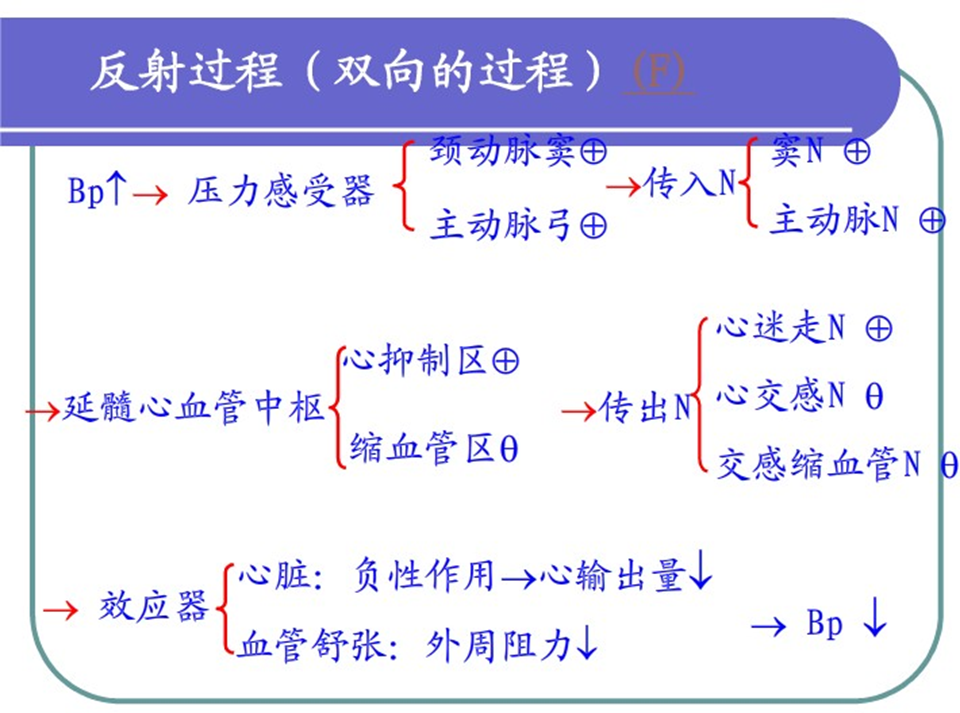 反射过程（双向的过程）(F)

Bp↑→ 压力感受器 颈动脉窦⊕ 主动脉弓⊕ →传入N 窦N ⊕ 主动脉N ⊕

→延髓心血管中枢 心抑制区⊕ 缩血管区θ →传出N 心迷走N ⊕ 心交感N θ 交感缩血管N θ

→ 效应器 心脏：负性作用→心输出量↓ 血管舒张：外周阻力↓ → Bp ↓